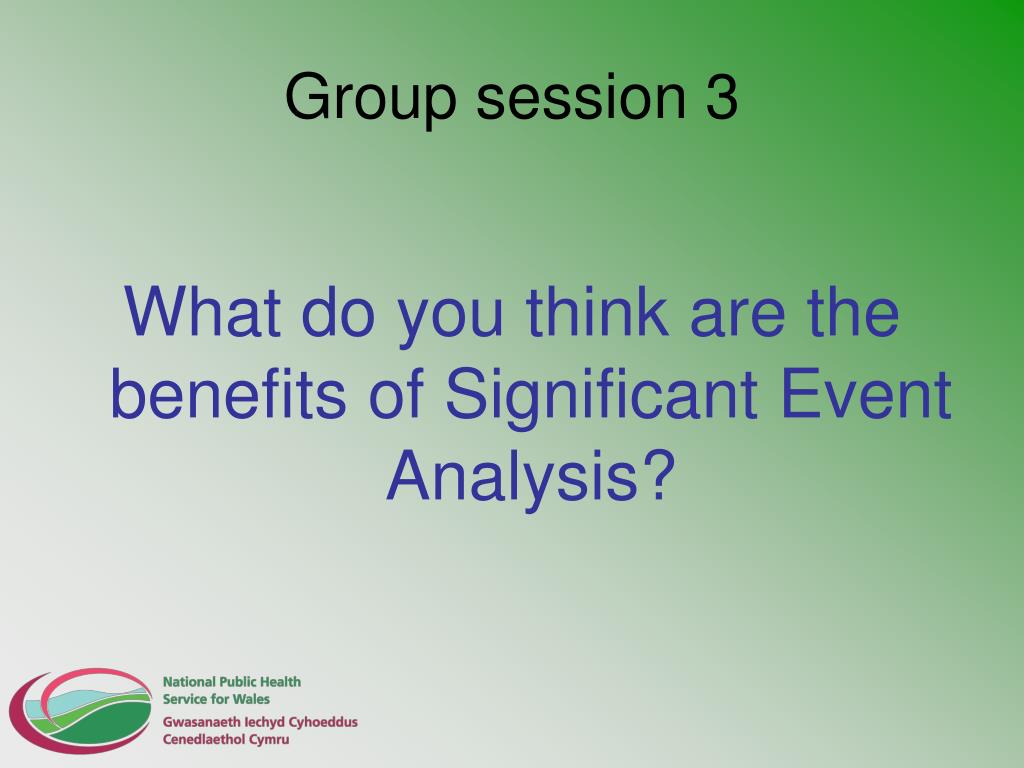 Group session 3

What do you think are the benefits of Significant Event Analysis?

National Public Health Service for Wales
Gwasanaeth Iechyd Cyhoeddus Cenedlaethol Cymru